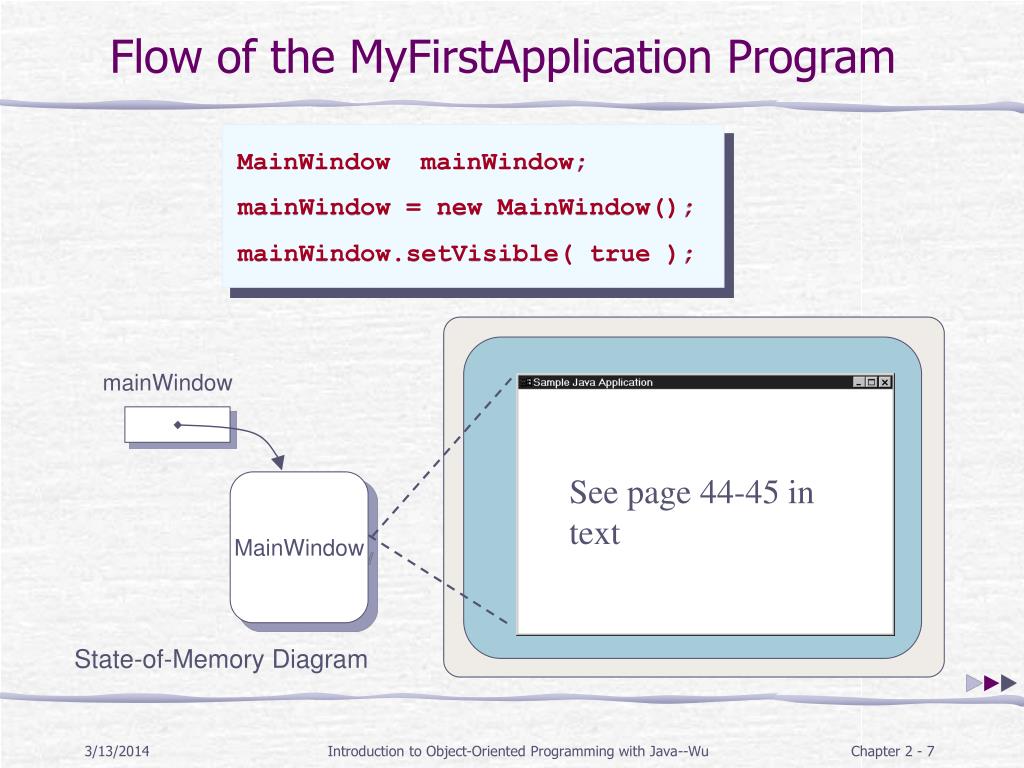 Flow of the MyFirstApplication Program

MainWindow  mainWindow;
mainWindow = new MainWindow();
mainWindow.setVisible( true );

mainWindow

MainWindow

State-of-Memory Diagram

Sample Java Application

See page 44-45 in text

3/13/2014

Introduction to Object-Oriented Programming with Java--Wu

Chapter 2 - 7